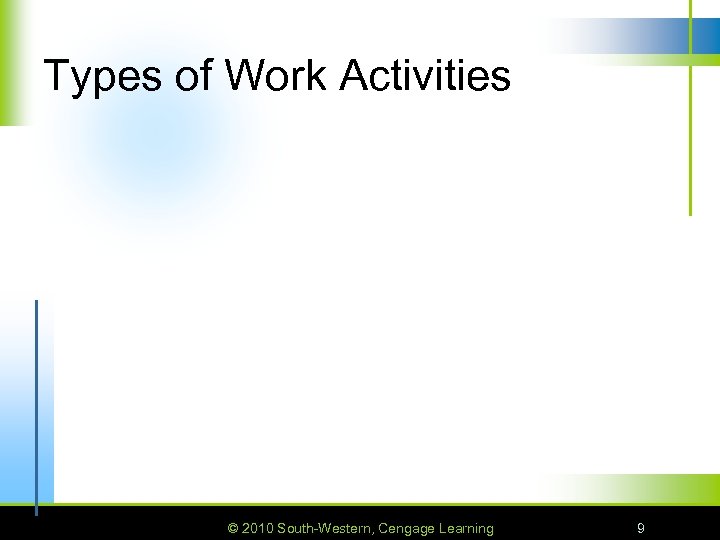 Types of Work Activities

© 2010 South-Western, Cengage Learning 9